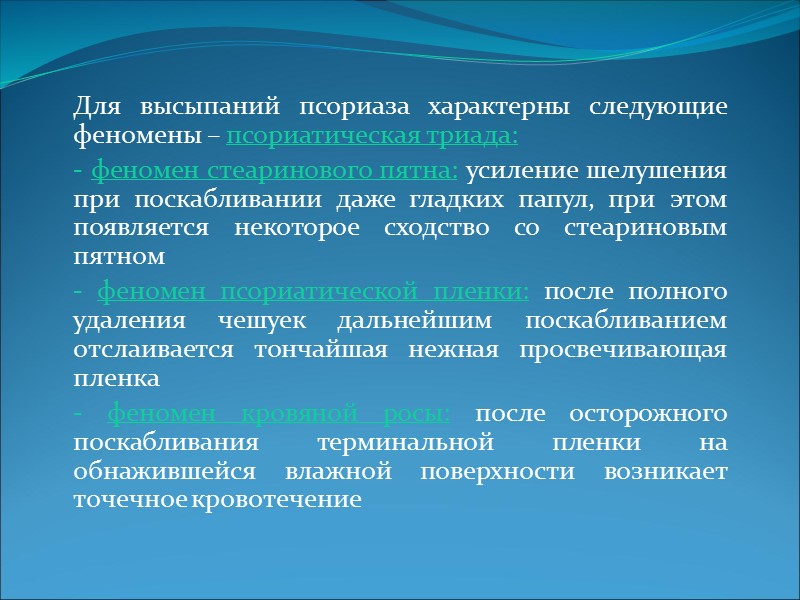 Для высыпаний псориаза характерны следующие феномены – псориатическая триада:

- феномен стеаринового пятна: усиление шелушения при поскабливании даже гладких папул, при этом появляется некоторое сходство со стеариновым пятном

- феномен псориатической пленки: после полного удаления чешуек дальнейшим поскабливанием отслаивается тончайшая нежная просвечивающая пленка

- феномен кровяной росы: после осторожного поскабливания терминальной пленки на обнажившейся влажной поверхности возникает точечное кровотечение